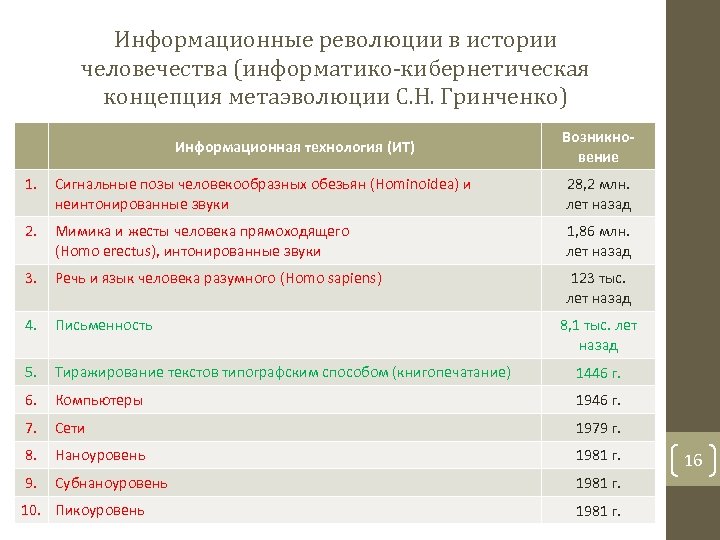 Информационные революции в истории человечества (информатико-кибернетическая концепция метаэволюции С.Н. Гринченко)

| | Информационная технология (ИТ) | Возникновение |
|---|---|---|
| 1. | Сигнальные позы человекообразных обезьян (Hominoidea) и неинтонированные звуки | 28,2 млн. лет назад |
| 2. | Мимика и жесты человека прямоходящего (Homo erectus), интонированные звуки | 1,86 млн. лет назад |
| 3. | Речь и язык человека разумного (Homo sapiens) | 123 тыс. лет назад |
| 4. | Письменность | 8,1 тыс. лет назад |
| 5. | Тиражирование текстов типографским способом (книгопечатание) | 1446 г. |
| 6. | Компьютеры | 1946 г. |
| 7. | Сети | 1979 г. |
| 8. | Наноуровень | 1981 г. |
| 9. | Субнаноуровень | 1981 г. |
| 10. | Пикоуровень | 1981 г. |

16